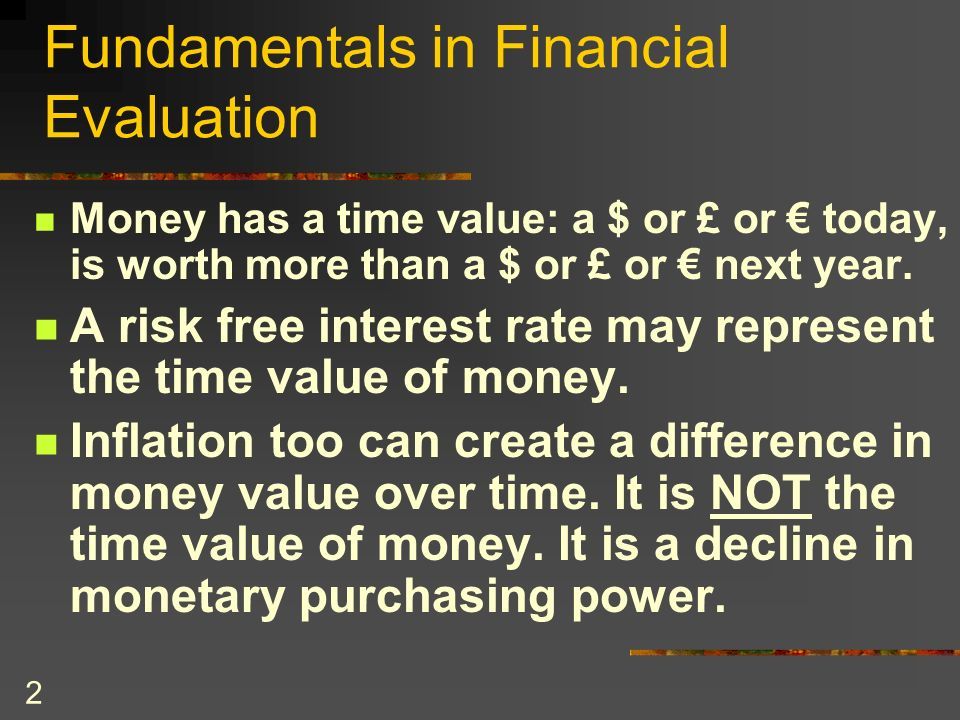 Fundamentals in Financial Evaluation

Money has a time value: a \$ or £ or € today, is worth more than a \$ or £ or € next year.

A risk free interest rate may represent the time value of money.

Inflation too can create a difference in money value over time. It is NOT the time value of money. It is a decline in monetary purchasing power.

2